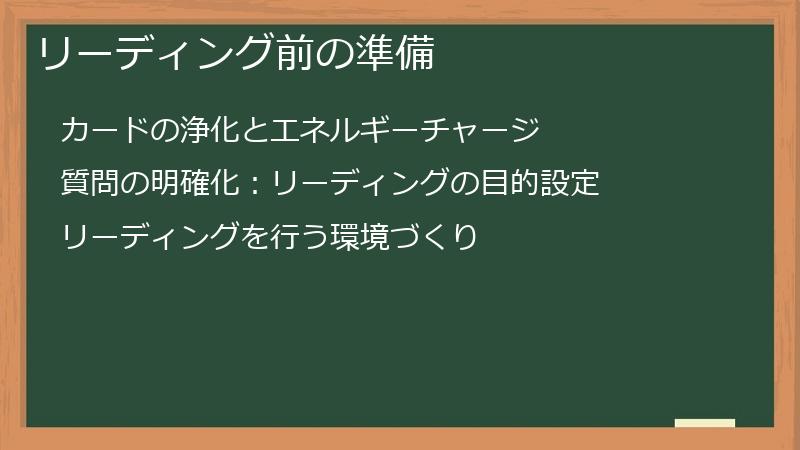 リーディング前の準備

カードの浄化とエネルギーチャージ

質問の明確化：リーディングの目的設定

リーディングを行う環境づくり